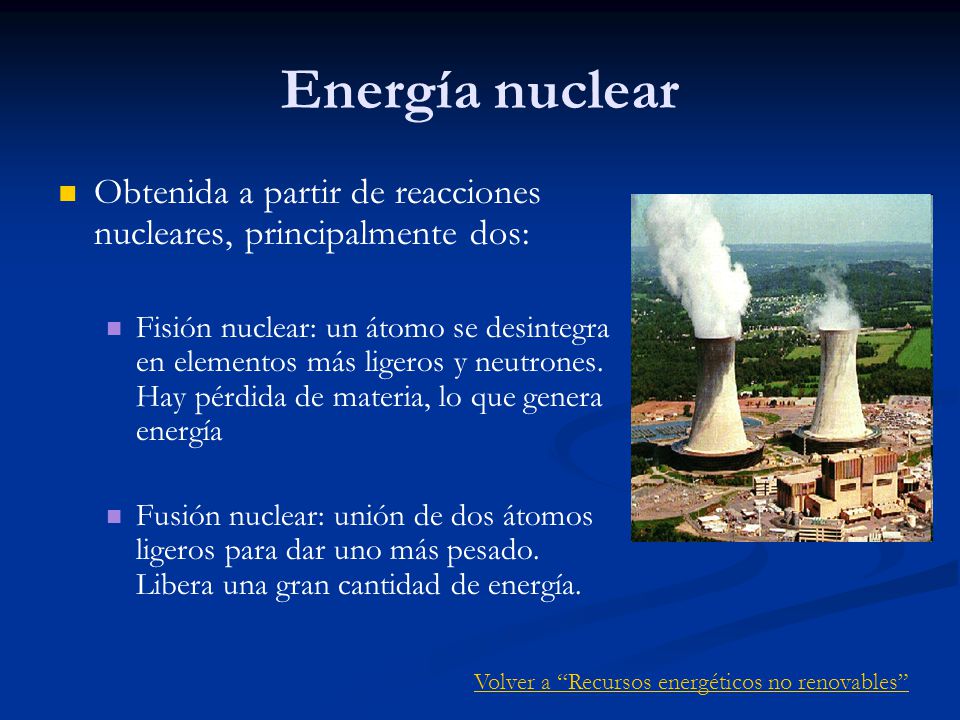 Energía nuclear

Obtenida a partir de reacciones nucleares, principalmente dos:

Fisión nuclear: un átomo se desintegra en elementos más ligeros y neutrones. Hay pérdida de materia, lo que genera energía

Fusión nuclear: unión de dos átomos ligeros para dar uno más pesado. Libera una gran cantidad de energía.

Volver a “Recursos energéticos no renovables”